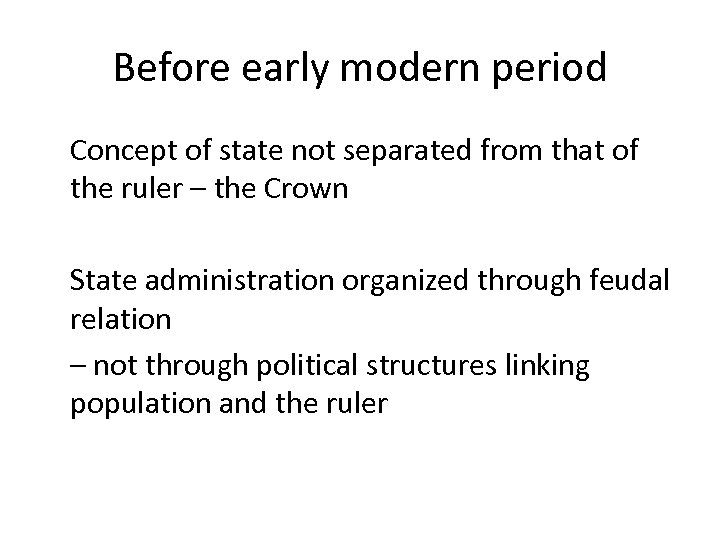 Before early modern period

Concept of state not separated from that of the ruler – the Crown

State administration organized through feudal relation

– not through political structures linking population and the ruler